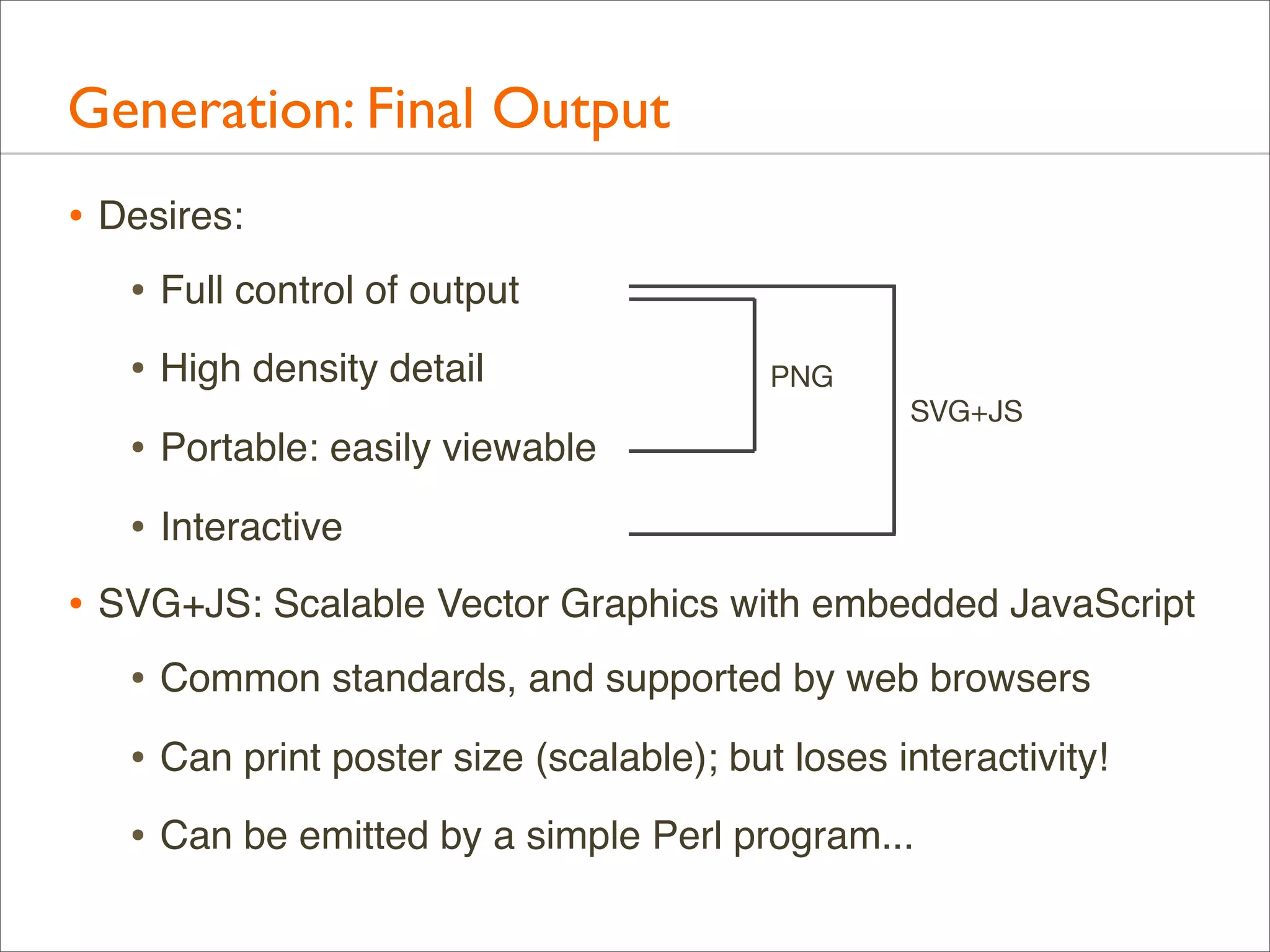 Generation: Final Output

• Desires:

• Full control of output

• High density detail

• Portable: easily viewable

• Interactive

PNG

SVG+JS

• SVG+JS: Scalable Vector Graphics with embedded JavaScript

• Common standards, and supported by web browsers

• Can print poster size (scalable); but loses interactivity!

• Can be emitted by a simple Perl program...